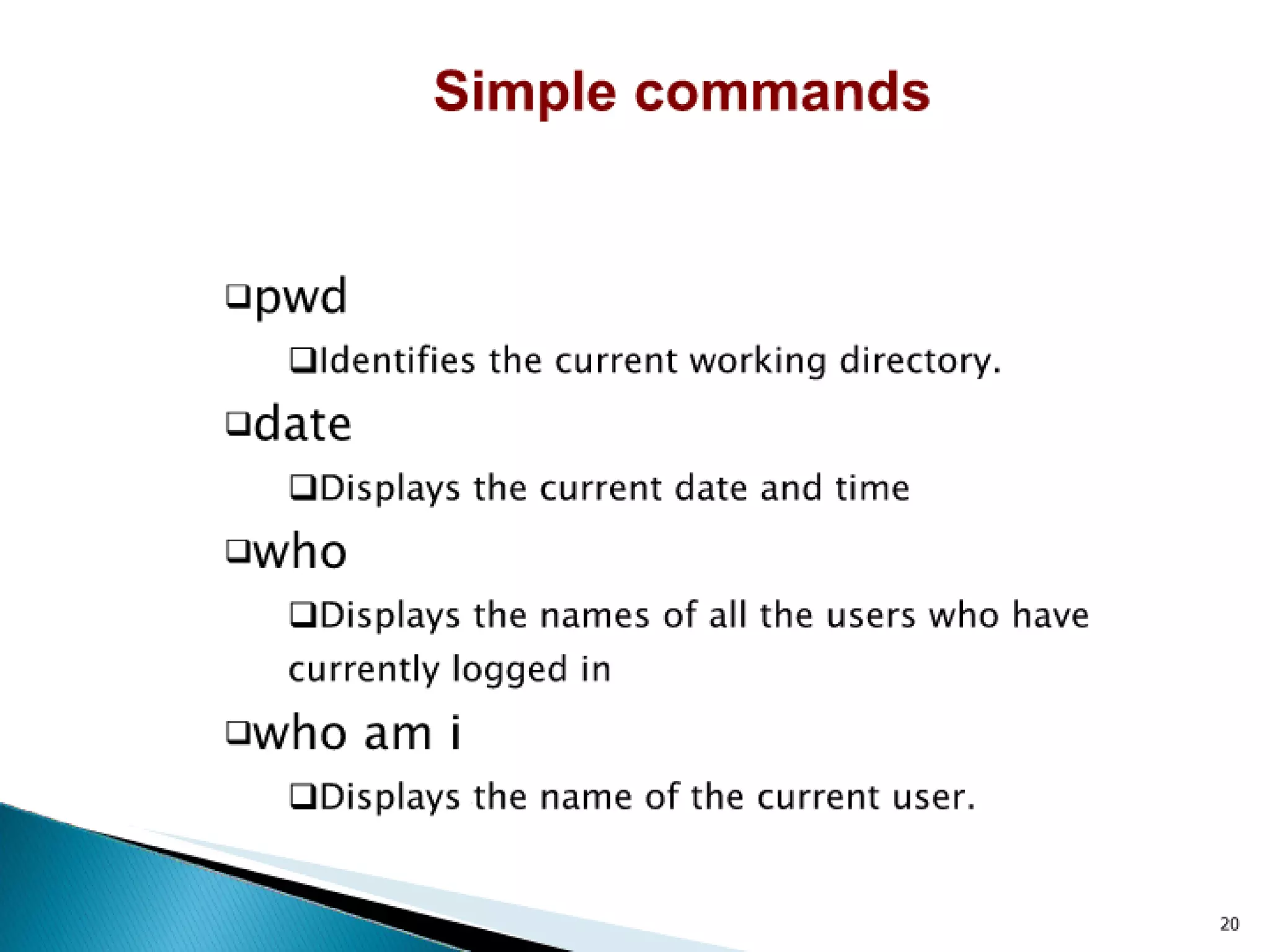 Simple commands

❑pwd

❑Identifies the current working directory.

❑date

❑Displays the current date and time

❑who

❑Displays the names of all the users who have currently logged in

❑who am i

❑Displays the name of the current user.

20